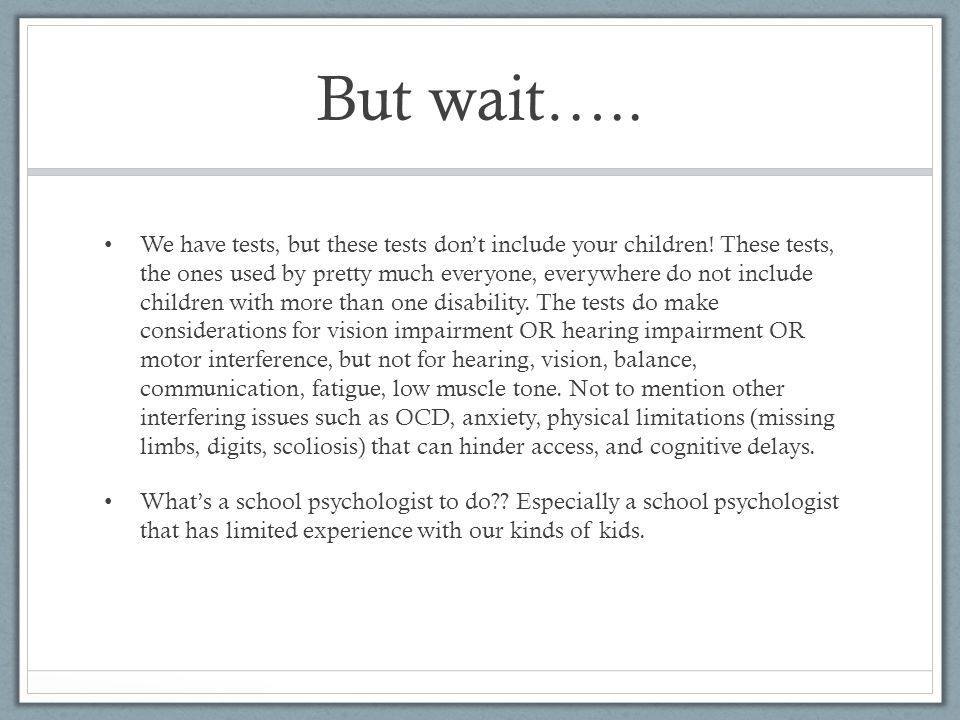 But wait…..

• We have tests, but these tests don't include your children! These tests, the ones used by pretty much everyone, everywhere do not include children with more than one disability. The tests do make considerations for vision impairment OR hearing impairment OR motor interference, but not for hearing, vision, balance, communication, fatigue, low muscle tone. Not to mention other interfering issues such as OCD, anxiety, physical limitations (missing limbs, digits, scoliosis) that can hinder access, and cognitive delays.

• What's a school psychologist to do?? Especially a school psychologist that has limited experience with our kinds of kids.